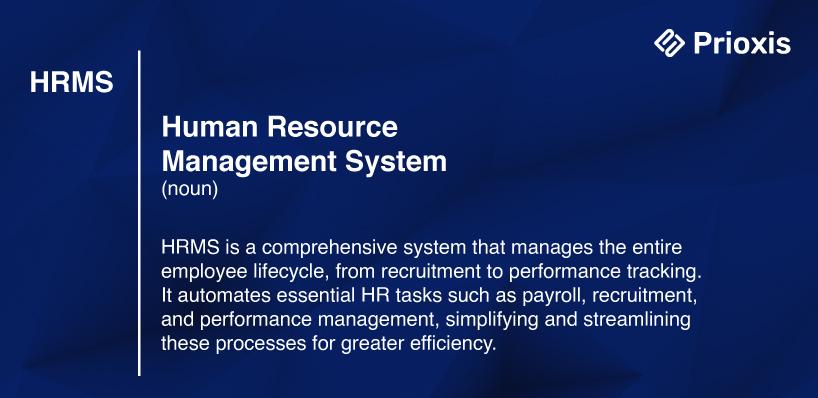 Prioxis

HRMS

Human Resource Management System
(noun)

HRMS is a comprehensive system that manages the entire employee lifecycle, from recruitment to performance tracking. It automates essential HR tasks such as payroll, recruitment, and performance management, simplifying and streamlining these processes for greater efficiency.